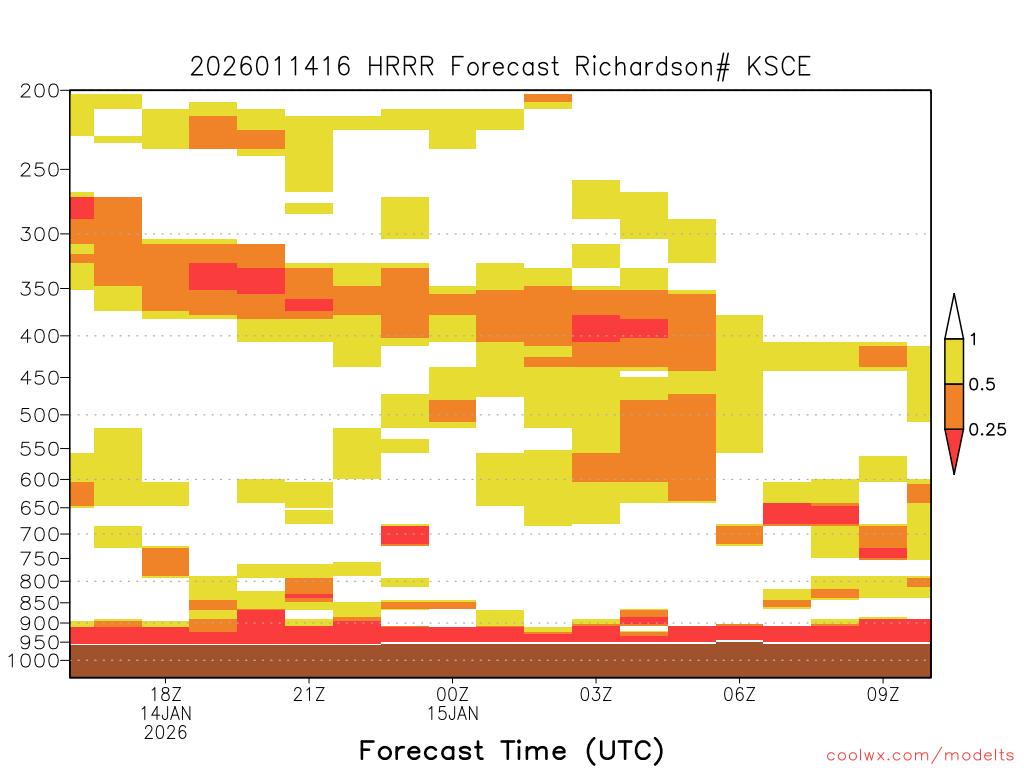 2026011416 HRRR Forecast Richardson# KSCE

200
250
300
350
400
450
500
550
600
650
700
750
800
850
900
950
1000

1
0.5
0.25

18Z
14JAN
2026
21Z
00Z
15JAN
03Z
06Z
09Z

Forecast Time (UTC)

coolwx.com/modelts